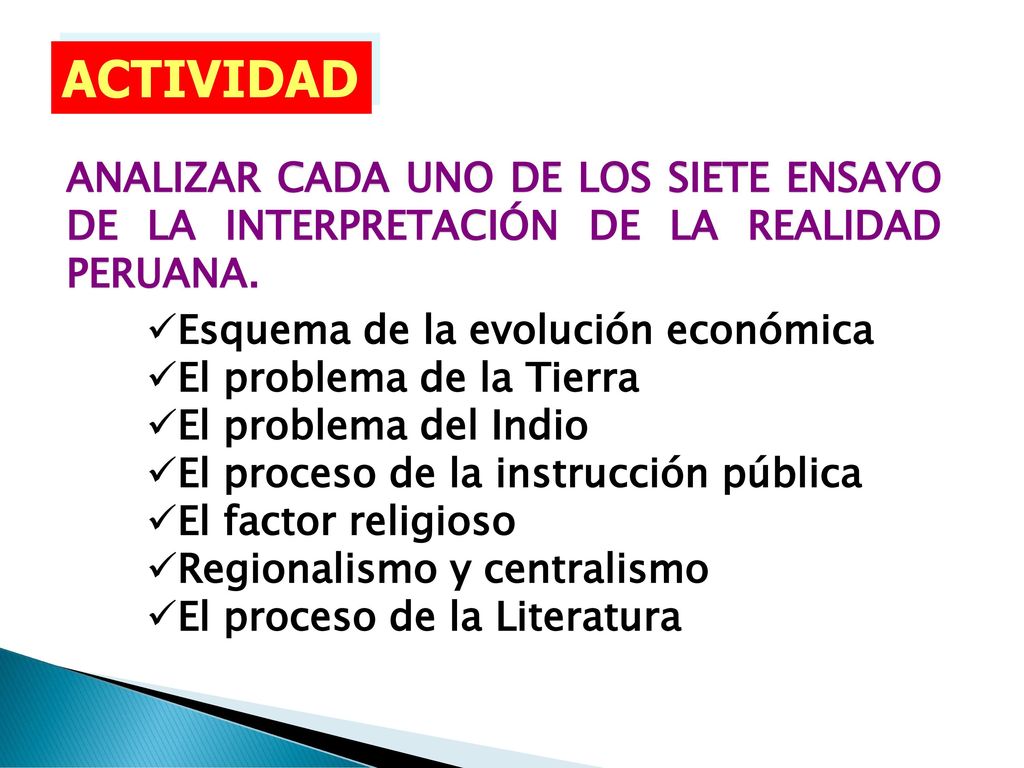 ACTIVIDAD

ANALIZAR CADA UNO DE LOS SIETE ENSAYO DE LA INTERPRETACIÓN DE LA REALIDAD PERUANA.

✓Esquema de la evolución económica
✓El problema de la Tierra
✓El problema del Indio
✓El proceso de la instrucción pública
✓El factor religioso
✓Regionalismo y centralismo
✓El proceso de la Literatura